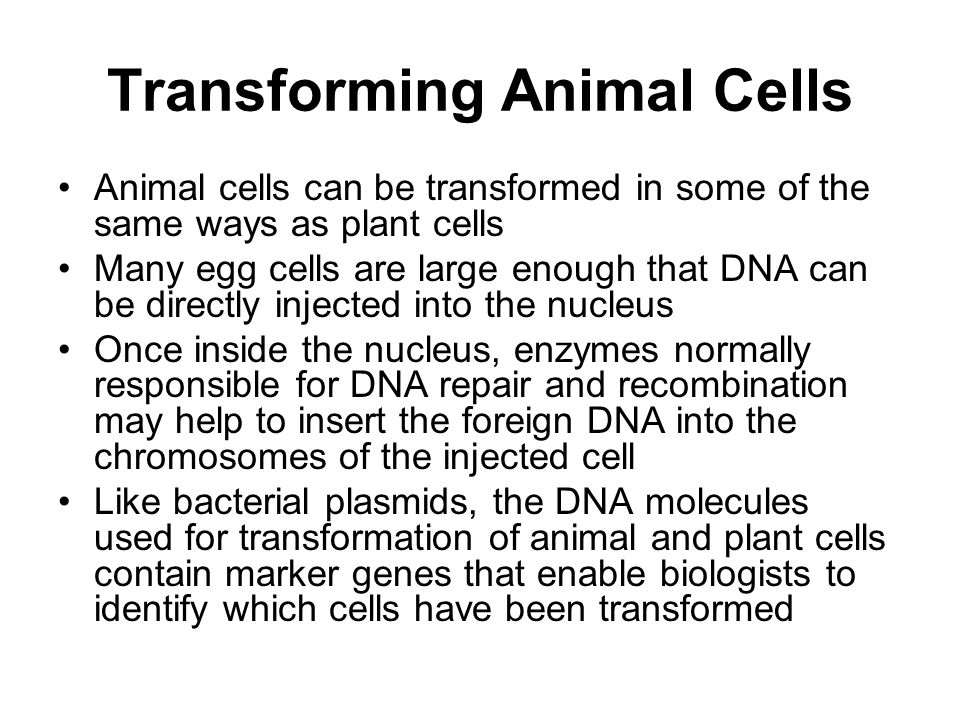 Transforming Animal Cells

• Animal cells can be transformed in some of the same ways as plant cells
• Many egg cells are large enough that DNA can be directly injected into the nucleus
• Once inside the nucleus, enzymes normally responsible for DNA repair and recombination may help to insert the foreign DNA into the chromosomes of the injected cell
• Like bacterial plasmids, the DNA molecules used for transformation of animal and plant cells contain marker genes that enable biologists to identify which cells have been transformed